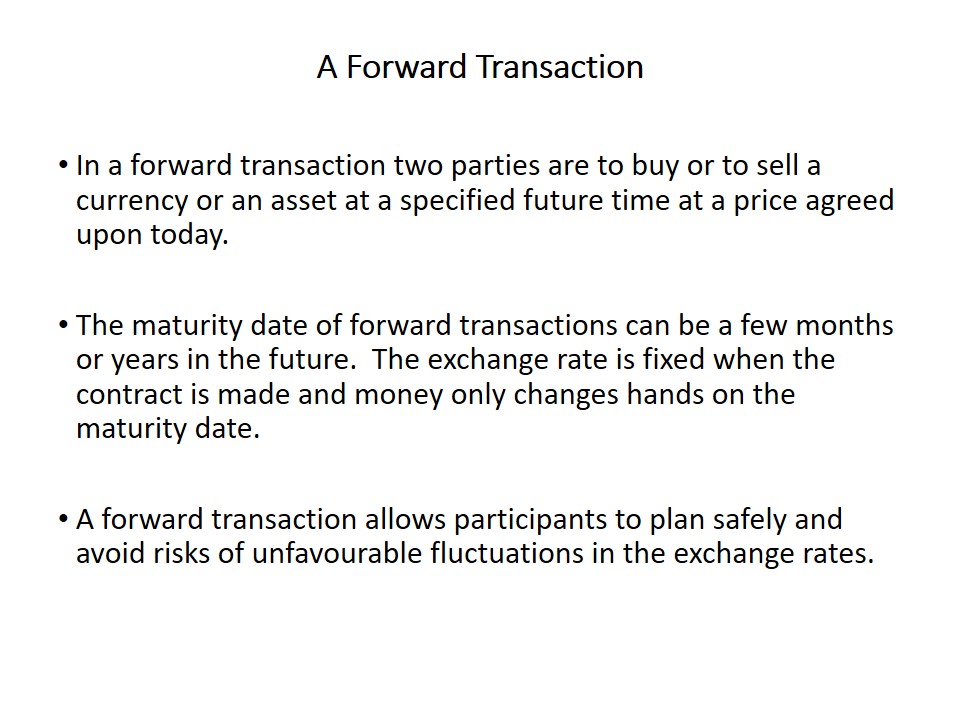 A Forward Transaction

• In a forward transaction two parties are to buy or to sell a currency or an asset at a specified future time at a price agreed upon today.

• The maturity date of forward transactions can be a few months or years in the future. The exchange rate is fixed when the contract is made and money only changes hands on the maturity date.

• A forward transaction allows participants to plan safely and avoid risks of unfavourable fluctuations in the exchange rates.